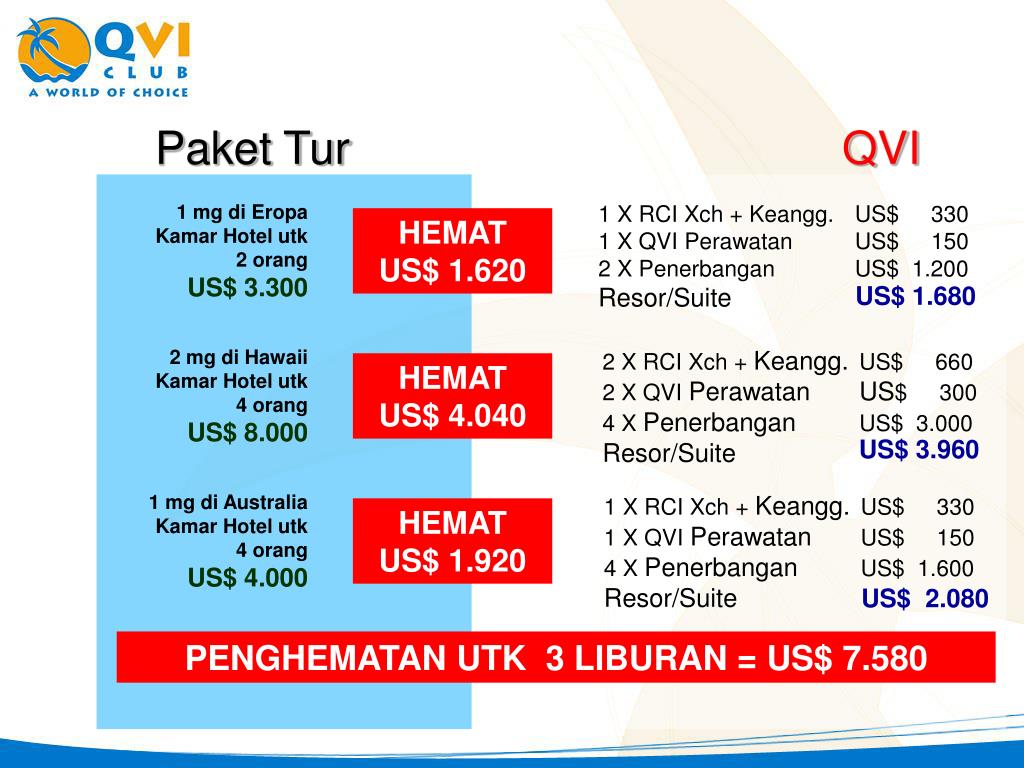 QVI CLUB
A WORLD OF CHOICE

Paket Tur

QVI

1 mg di Eropa
Kamar Hotel utk
2 orang
US$ 3.300

HEMAT
US$ 1.620

1 X RCI Xch + Keangg. US$ 330
1 X QVI Perawatan US$ 150
2 X Penerbangan US$ 1.200
Resor/Suite US$ 1.680

2 mg di Hawaii
Kamar Hotel utk
4 orang
US$ 8.000

HEMAT
US$ 4.040

2 X RCI Xch + Keangg. US$ 660
2 X QVI Perawatan US$ 300
4 X Penerbangan US$ 3.000
Resor/Suite US$ 3.960

1 mg di Australia
Kamar Hotel utk
4 orang
US$ 4.000

HEMAT
US$ 1.920

1 X RCI Xch + Keangg. US$ 330
1 X QVI Perawatan US$ 150
4 X Penerbangan US$ 1.600
Resor/Suite US$ 2.080

PENGHEMATAN UTK 3 LIBURAN = US$ 7.580